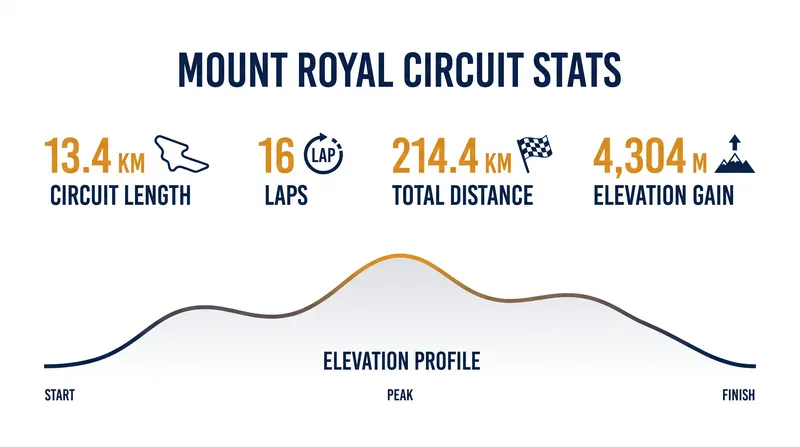 MOUNT ROYAL CIRCUIT STATS

13.4 KM
CIRCUIT LENGTH

16 LAP
LAPS

214.4 KM
TOTAL DISTANCE

4,304 M
ELEVATION GAIN

ELEVATION PROFILE

START

PEAK

FINISH